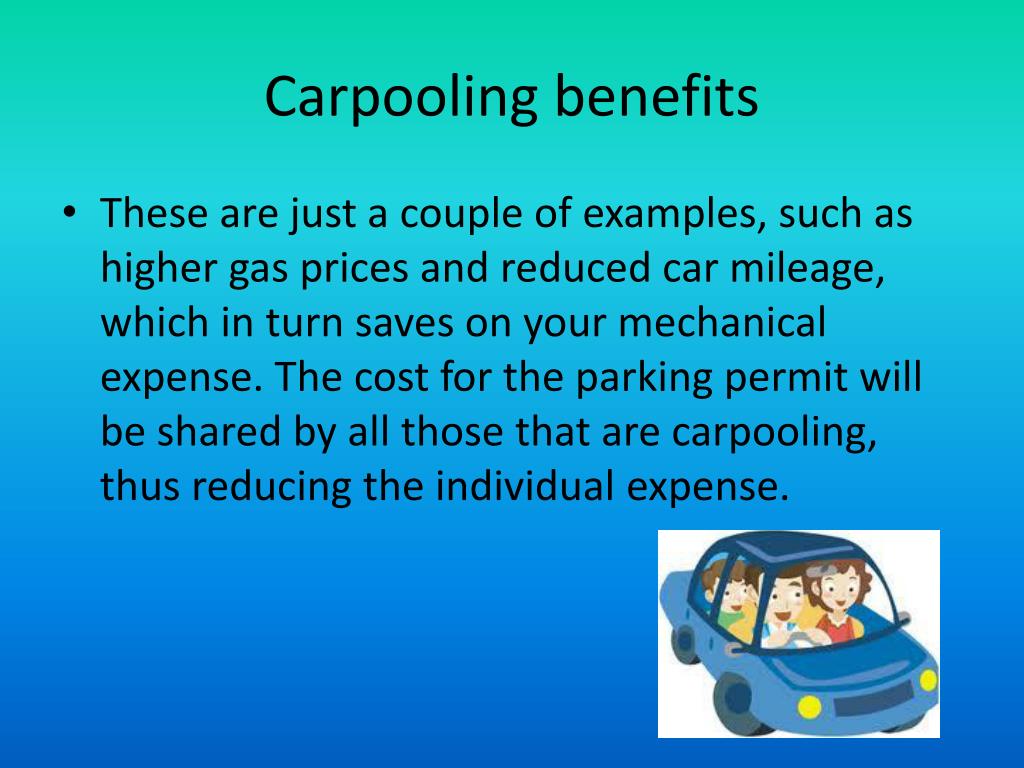 Carpooling benefits

• These are just a couple of examples, such as higher gas prices and reduced car mileage, which in turn saves on your mechanical expense. The cost for the parking permit will be shared by all those that are carpooling, thus reducing the individual expense.